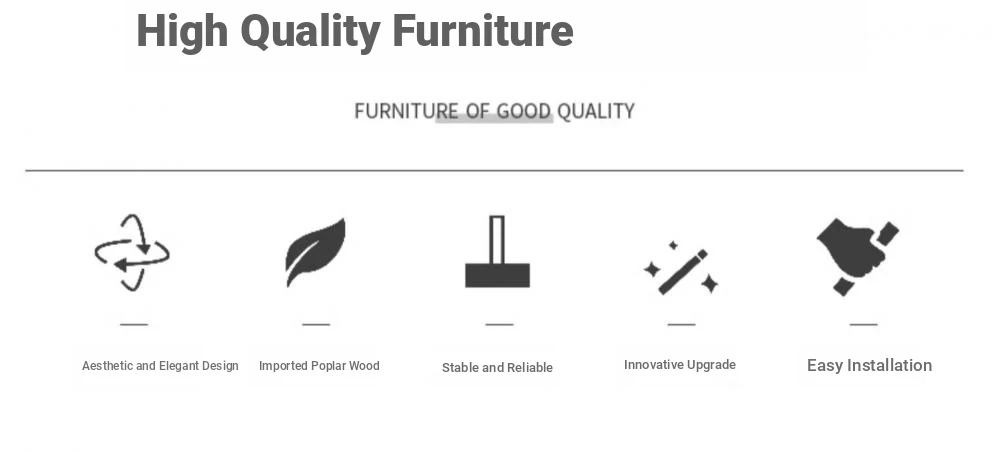 High Quality Furniture

FURNITURE OF GOOD QUALITY

Aesthetic and Elegant Design

Imported Poplar Wood

Stable and Reliable

Innovative Upgrade

Easy Installation